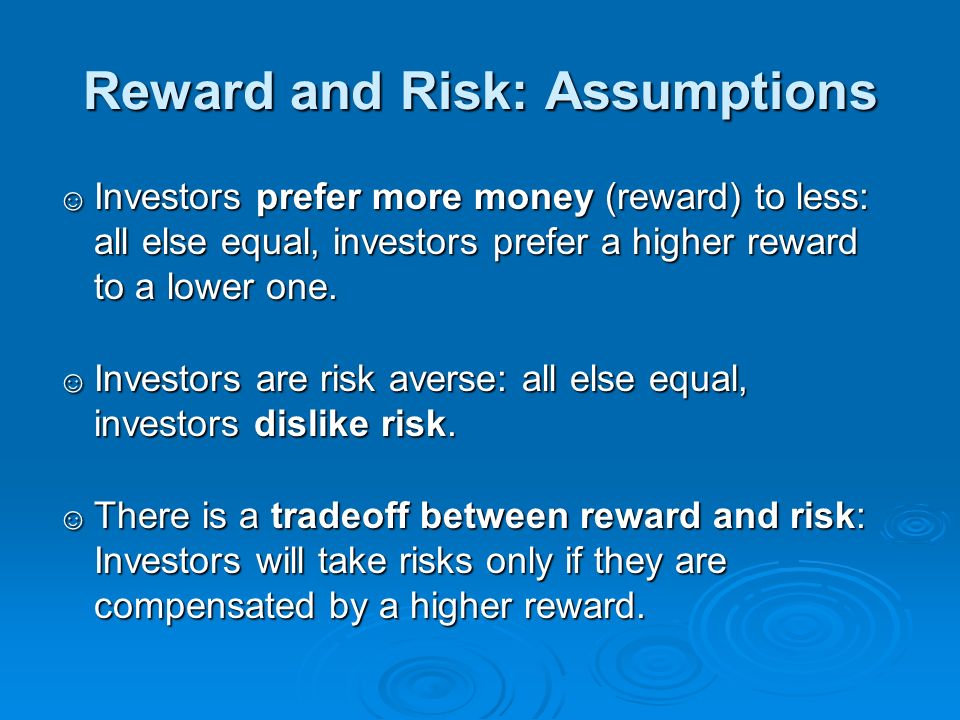 Reward and Risk: Assumptions

☺ Investors prefer more money (reward) to less: all else equal, investors prefer a higher reward to a lower one.

☺ Investors are risk averse: all else equal, investors dislike risk.

☺ There is a tradeoff between reward and risk: Investors will take risks only if they are compensated by a higher reward.